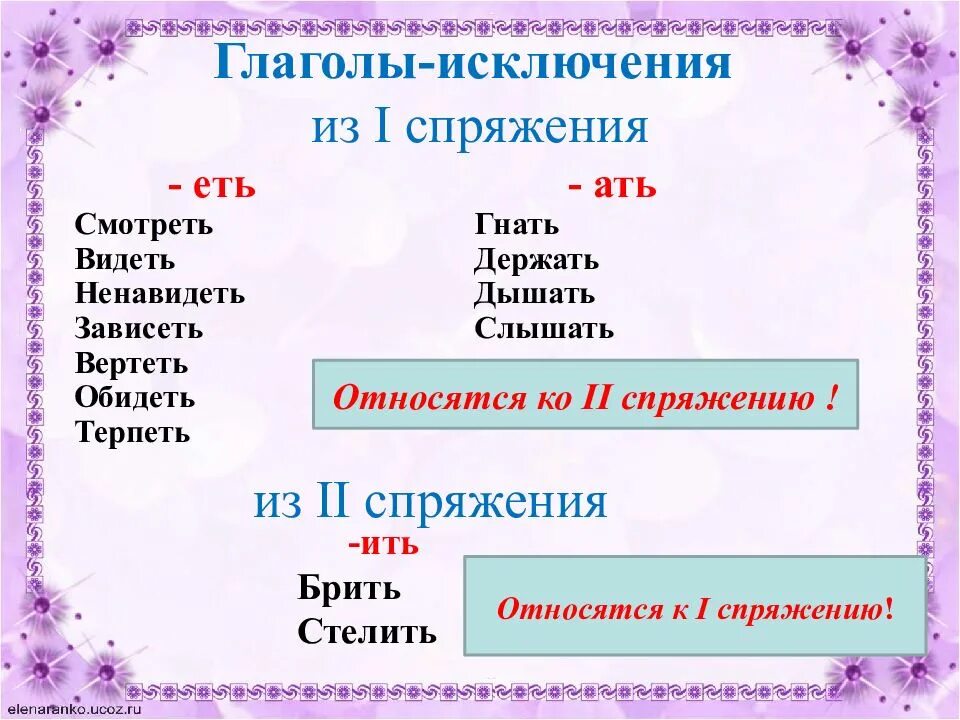 Глаголы-исключения
из I спряжения

- еть
Смотреть
Видеть
Ненавидеть
Зависеть
Вертеть
Обидеть
Терпеть

- ать
Гнать
Держать
Дышать
Слышать

Относятся ко II спряжению !

из II спряжения

-ить
Брить
Стелить

Относятся к I спряжению!

elenaranko.ucoz.ru